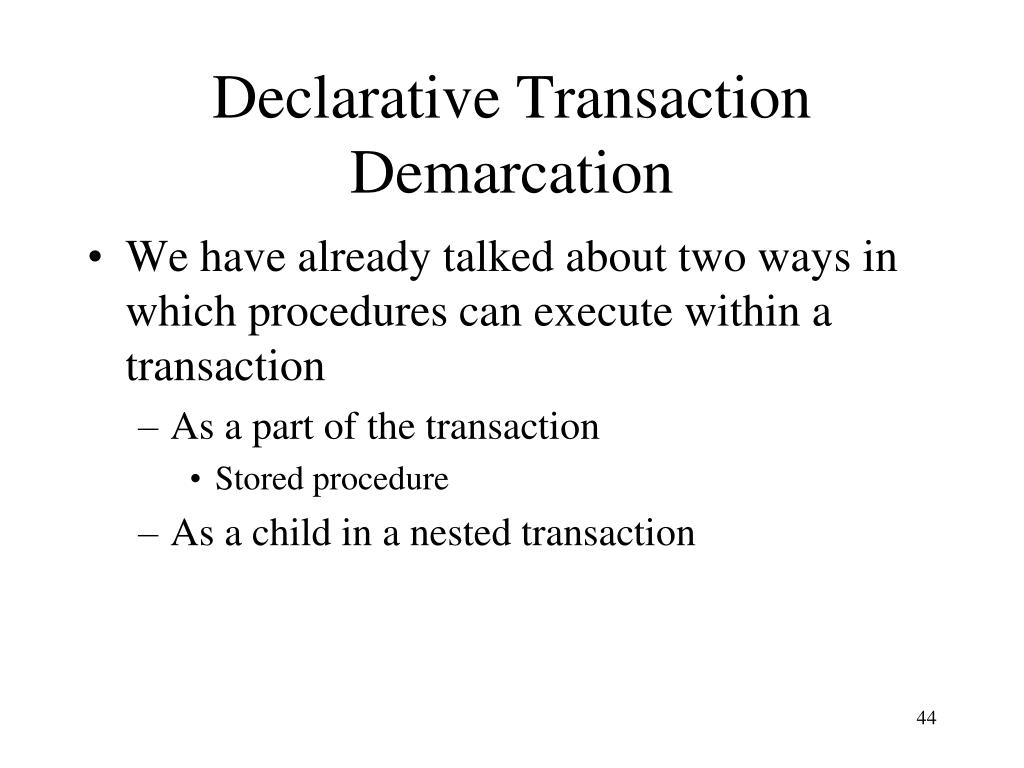 Declarative Transaction Demarcation

• We have already talked about two ways in which procedures can execute within a transaction
 – As a part of the transaction
  • Stored procedure
 – As a child in a nested transaction

44